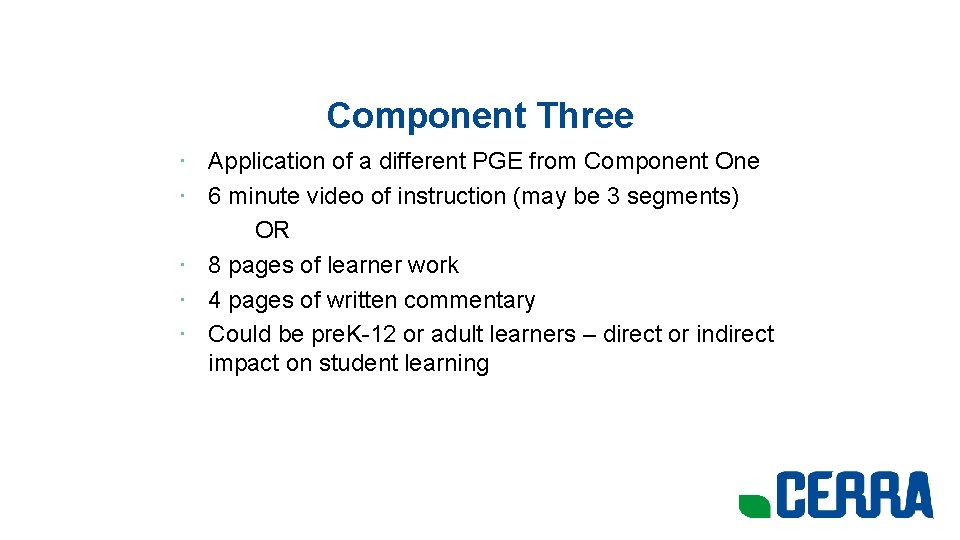 Component Three

· Application of a different PGE from Component One
· 6 minute video of instruction (may be 3 segments)
OR
· 8 pages of learner work
· 4 pages of written commentary
· Could be preK-12 or adult learners – direct or indirect impact on student learning

CERRA